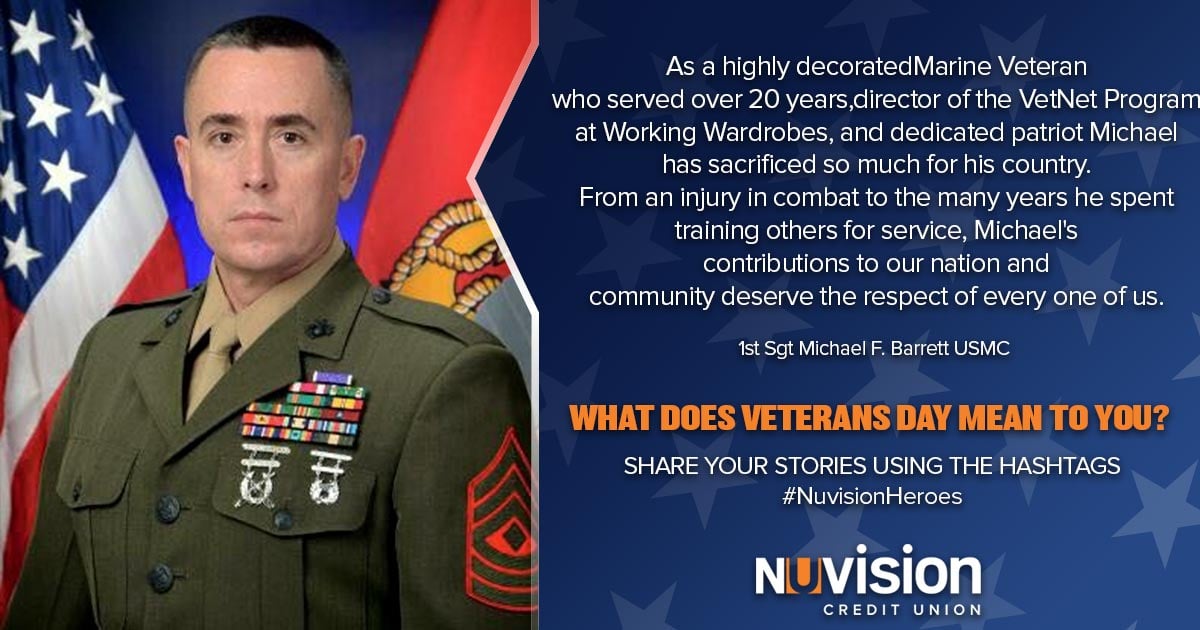 As a highly decoratedMarine Veteran who served over 20 years,director of the VetNet Program at Working Wardrobes, and dedicated patriot Michael has sacrificed so much for his country. From an injury in combat to the many years he spent training others for service, Michael's contributions to our nation and community deserve the respect of every one of us.

1st Sgt Michael F. Barrett USMC

WHAT DOES VETERANS DAY MEAN TO YOU?

SHARE YOUR STORIES USING THE HASHTAGS
#NuvisionHeroes

NUVISION
CREDIT UNION